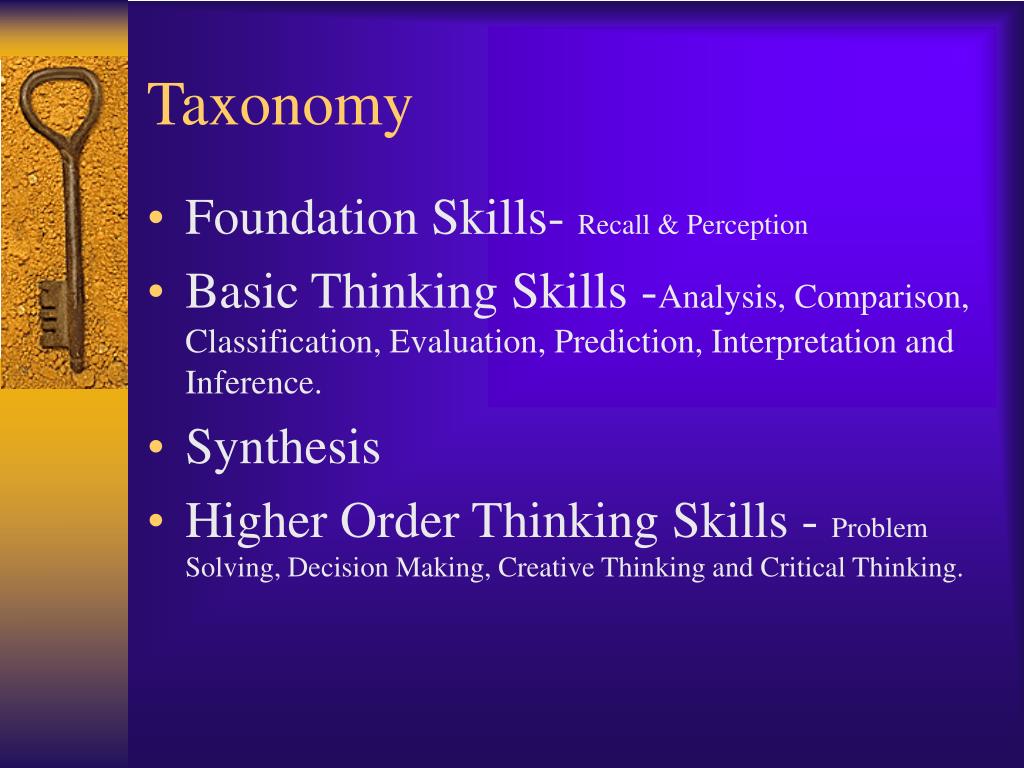 Taxonomy

• Foundation Skills- Recall & Perception
• Basic Thinking Skills -Analysis, Comparison, Classification, Evaluation, Prediction, Interpretation and Inference.
• Synthesis
• Higher Order Thinking Skills - Problem Solving, Decision Making, Creative Thinking and Critical Thinking.